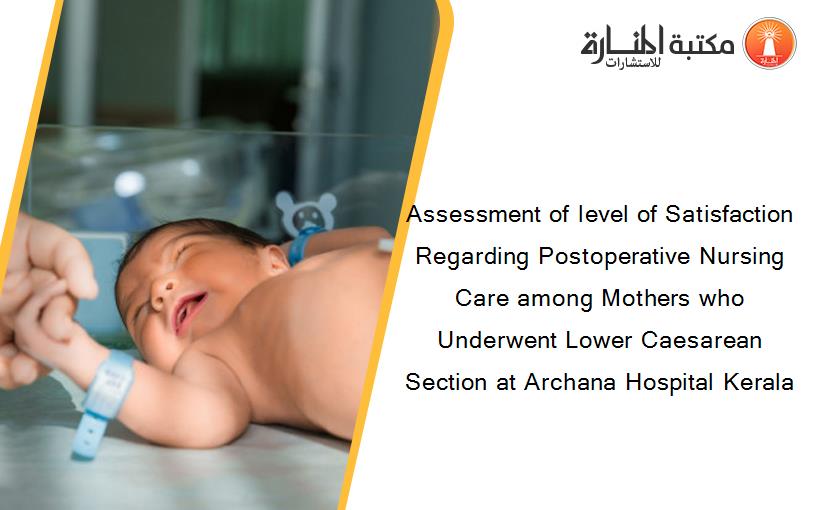 مكتبة المنارة للاستشارات

Assessment of level of Satisfaction Regarding Postoperative Nursing Care among Mothers who Underwent Lower Caesarean Section at Archana Hospital Kerala